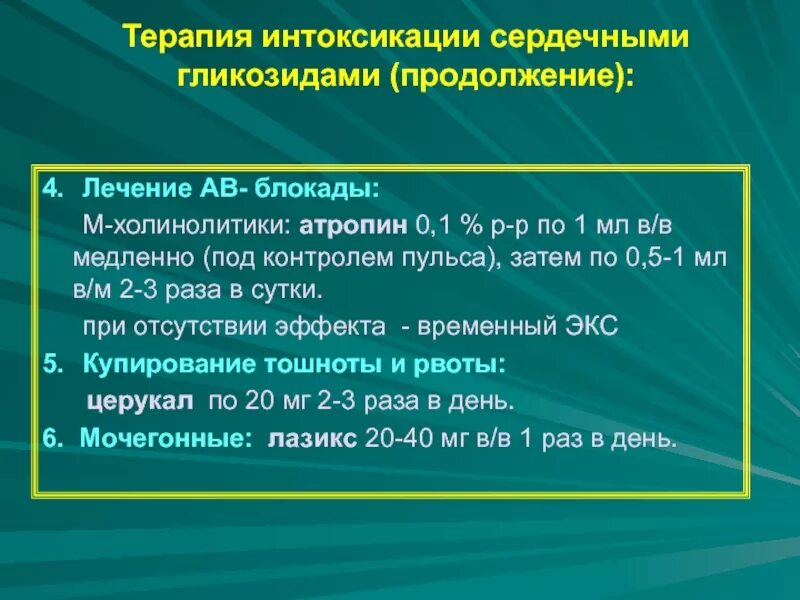 Терапия интоксикации сердечными гликозидами (продолжение):

4. Лечение АВ- блокады:
М-холинолитики: атропин 0,1 % р-р по 1 мл в/в медленно (под контролем пульса), затем по 0,5-1 мл в/м 2-3 раза в сутки.
при отсутствии эффекта - временный ЭКС

5. Купирование тошноты и рвоты:
церукал по 20 мг 2-3 раза в день.

6. Мочегонные: лазикс 20-40 мг в/в 1 раз в день.